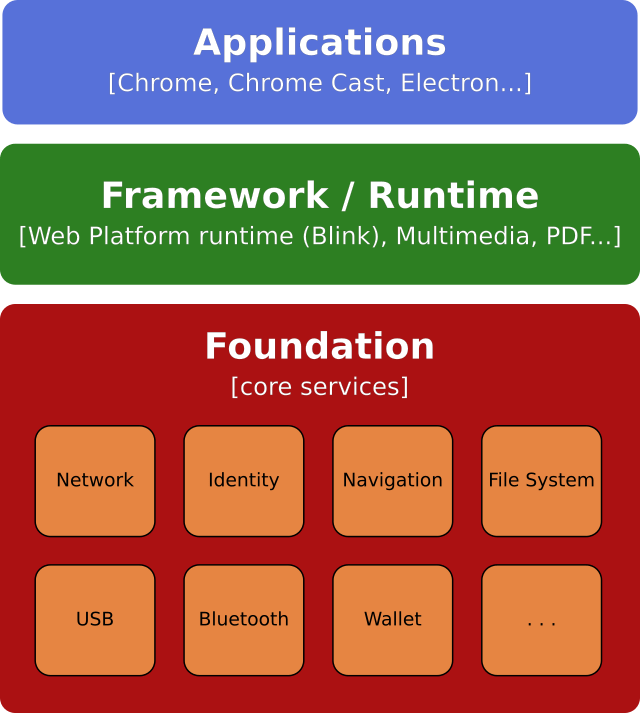 Applications
[Chrome, Chrome Cast, Electron...]

Framework / Runtime
[Web Platform runtime (Blink), Multimedia, PDF...]

Foundation
[core services]

Network

Identity

Navigation

File System

USB

Bluetooth

Wallet

. . .